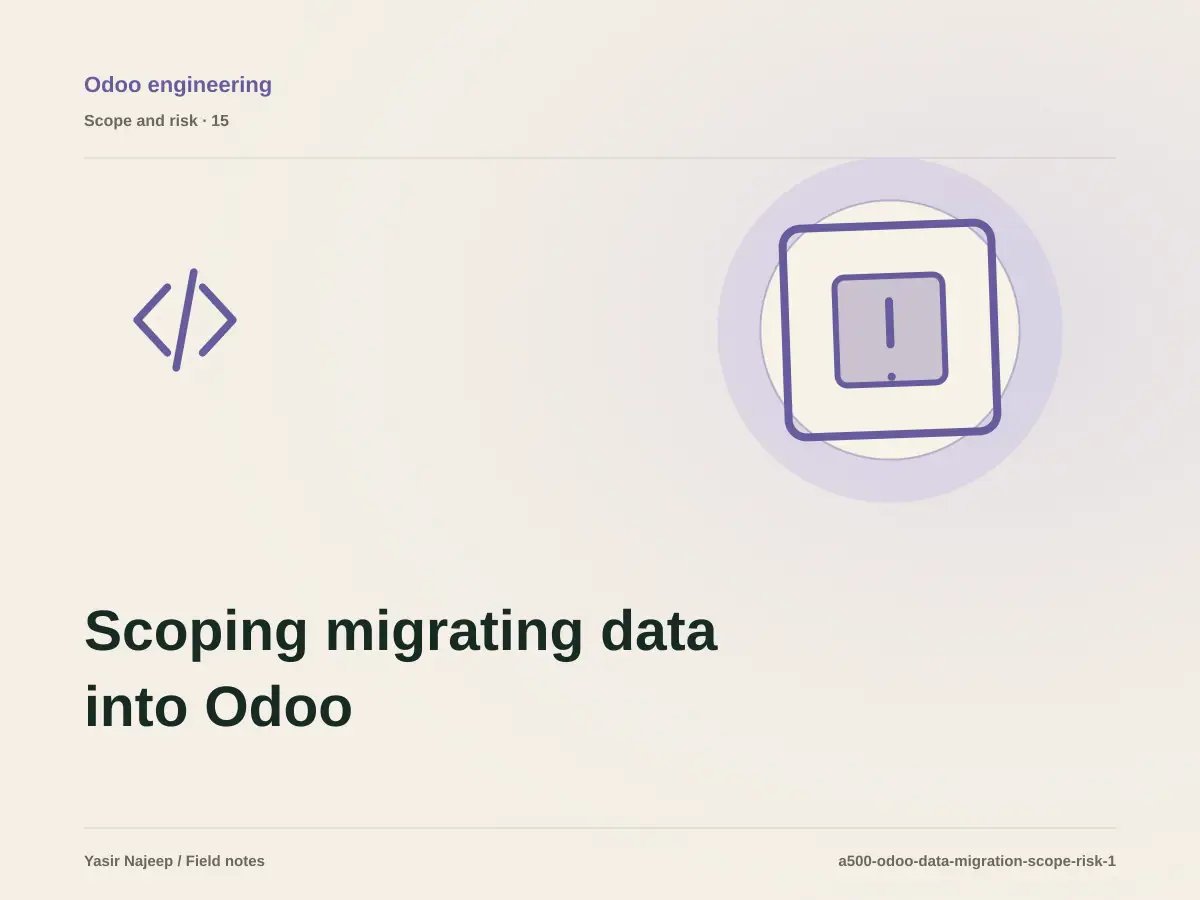 Odoo engineering
Scope and risk · 15

Scoping migrating data into Odoo

Yasir Najeep / Field notes
a500-odoo-data-migration-scope-risk-1